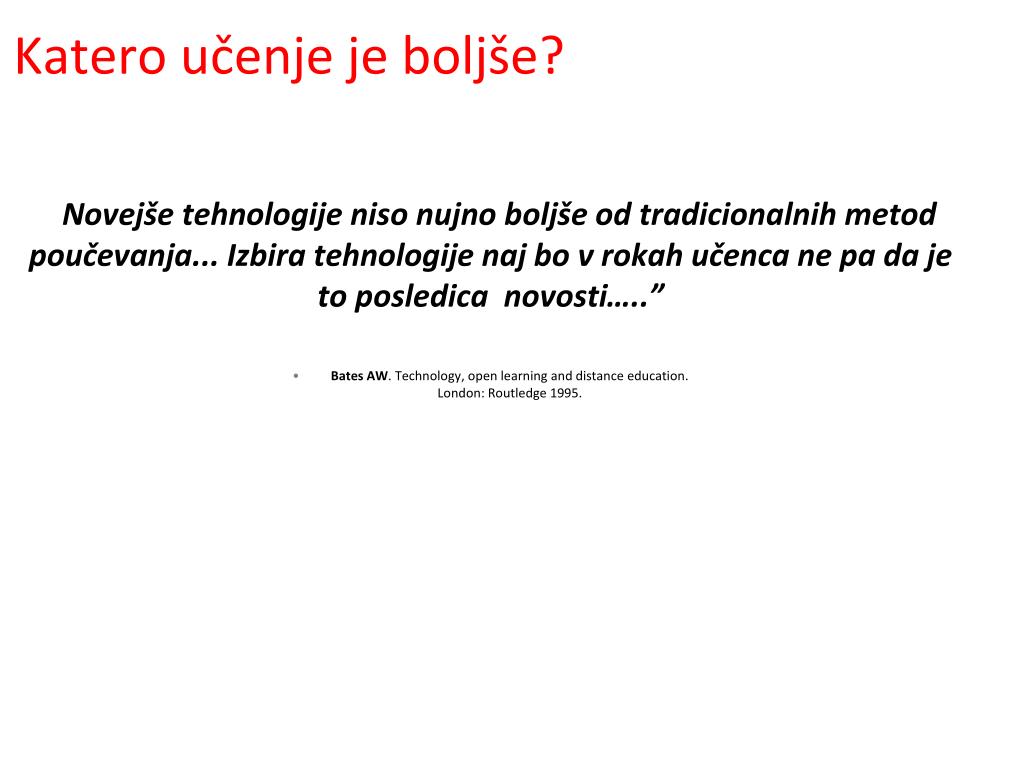 Katero učenje je boljše?

Novejše tehnologije niso nujno boljše od tradicionalnih metod poučevanja... Izbira tehnologije naj bo v rokah učenca ne pa da je to posledica novosti…..”

• Bates AW. Technology, open learning and distance education. London: Routledge 1995.